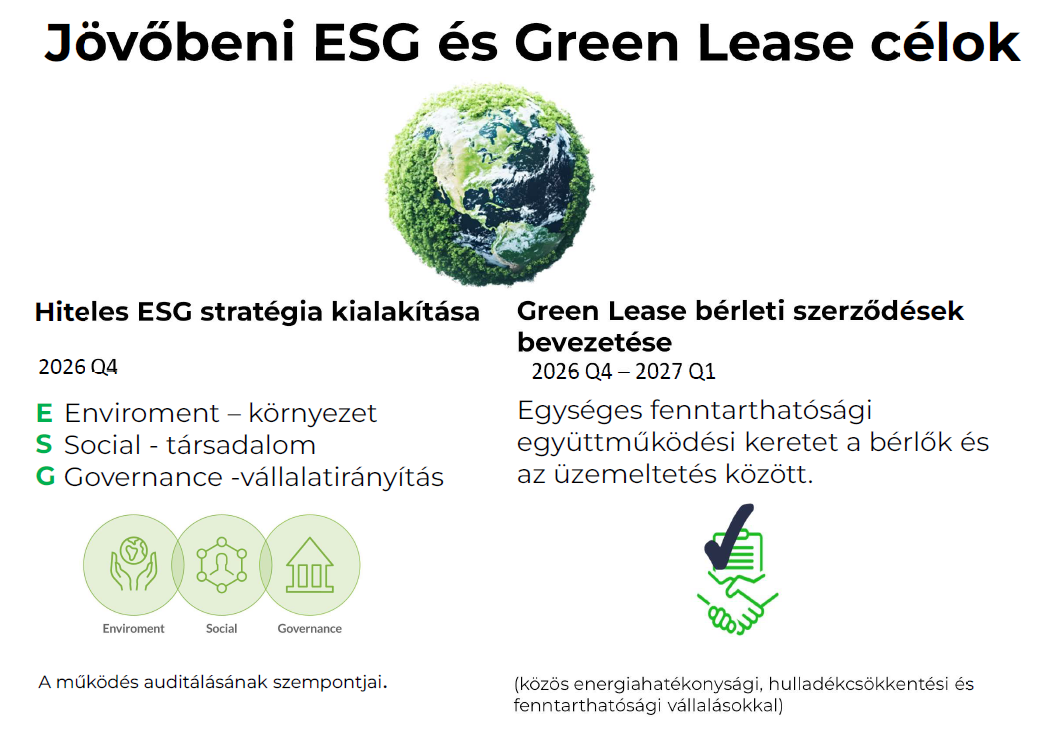 Jövőbeni ESG és Green Lease célok

Hiteles ESG stratégia kialakítása

2026 Q4

E Enviroment – környezet
S Social - társadalom
G Governance -vállalatirányítás

Enviroment Social Governance

A működés auditálásának szempontjai.

Green Lease bérleti szerződések bevezetése

2026 Q4 – 2027 Q1

Egységes fenntarthatósági együttműködési keretet a bérlők és az üzemeltetés között.

(közös energiahatékonysági, hulladékcsökkentési és fenntarthatósági vállalásokkal)